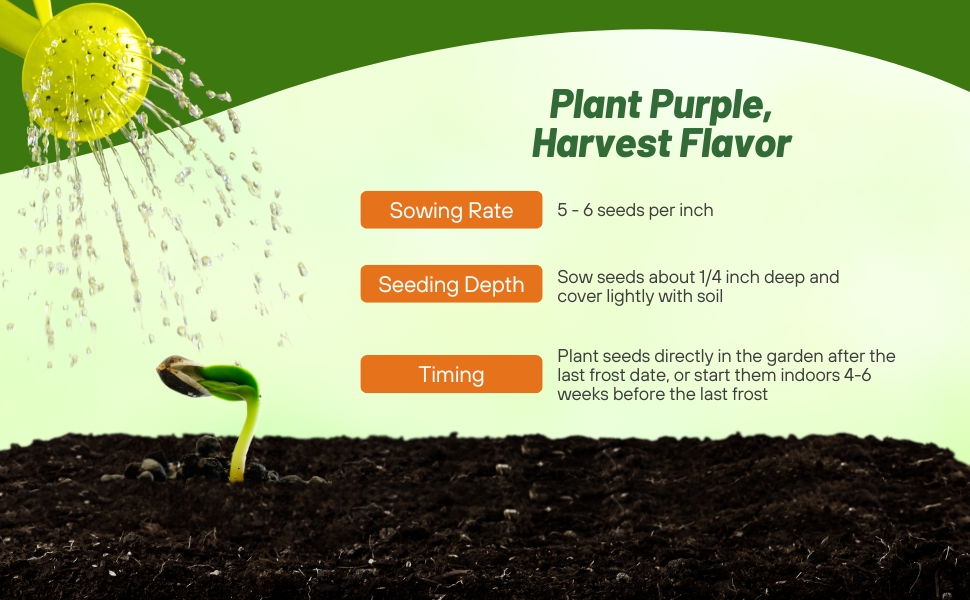 Plant Purple, Harvest Flavor

Sowing Rate
5 - 6 seeds per inch

Seeding Depth
Sow seeds about 1/4 inch deep and cover lightly with soil

Timing
Plant seeds directly in the garden after the last frost date, or start them indoors 4-6 weeks before the last frost